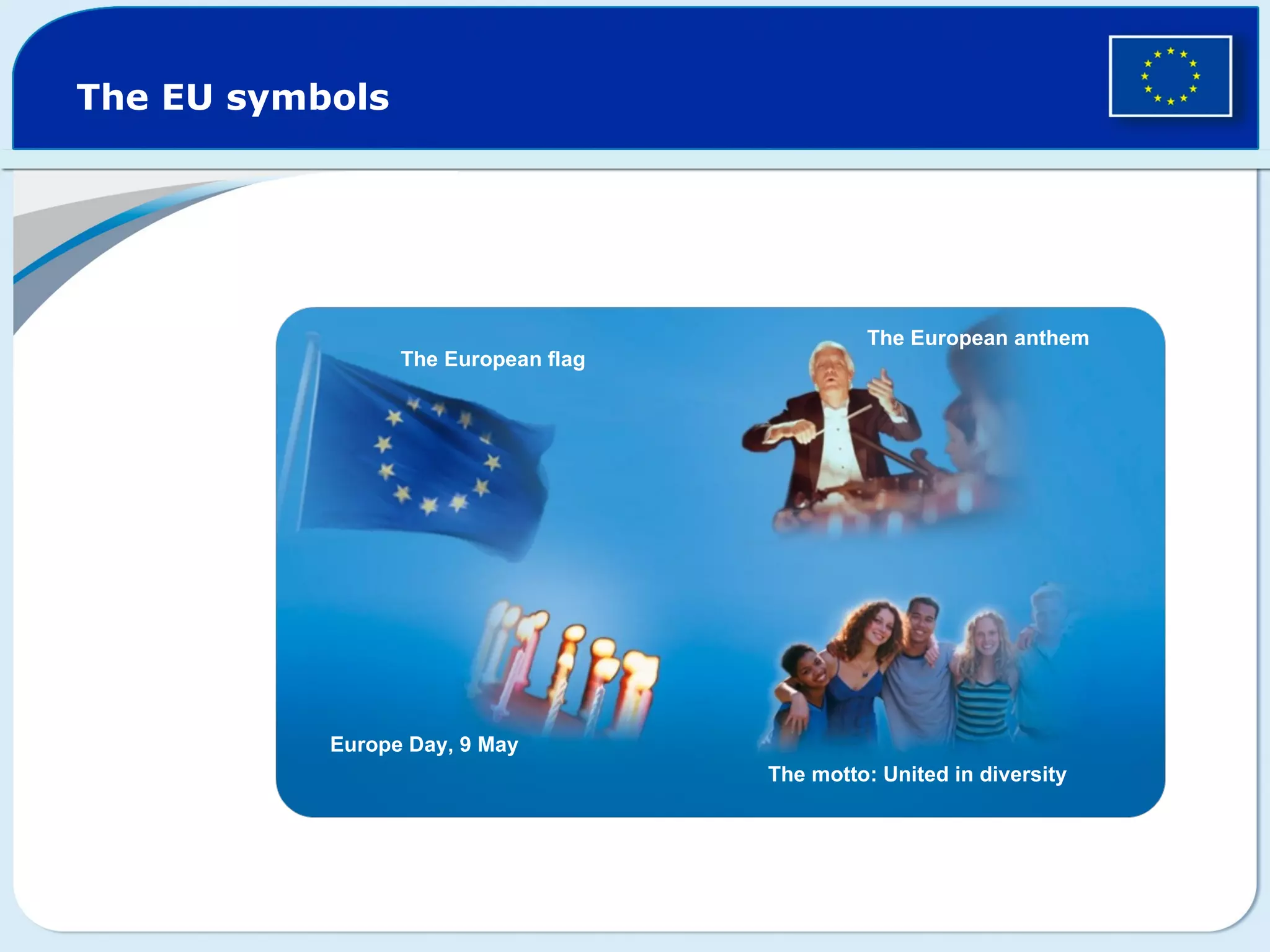 The EU symbols

The European flag

The European anthem

Europe Day, 9 May

The motto: United in diversity